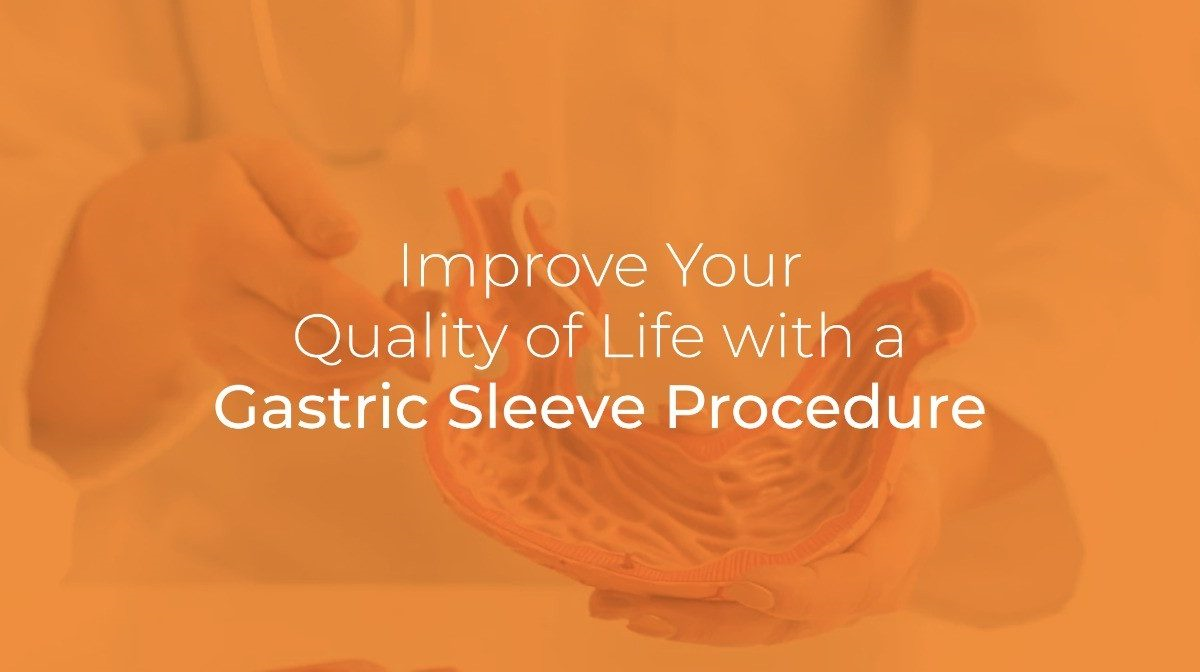 Improve Your Quality of Life with a Gastric Sleeve Procedure